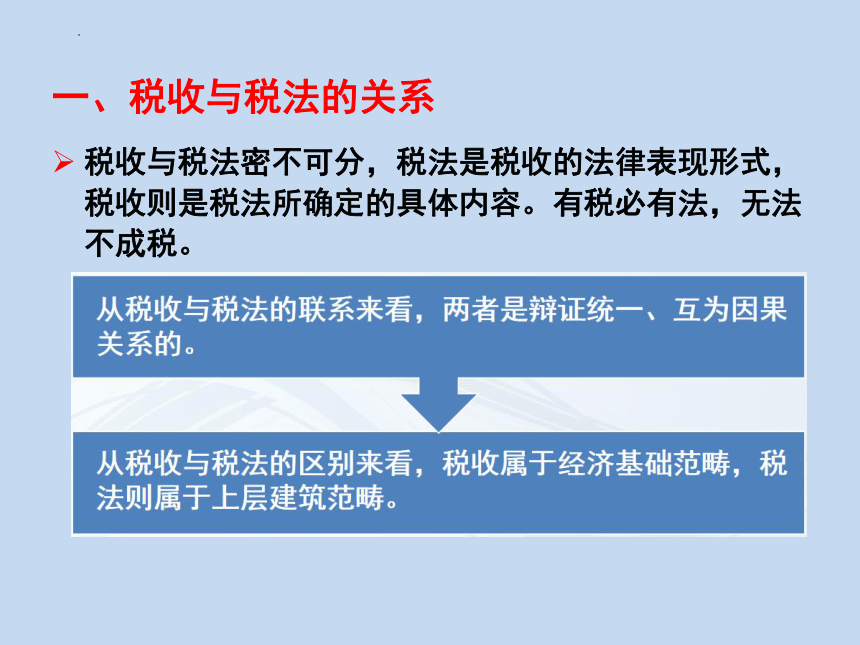 一、税收与税法的关系

➢ 税收与税法密不可分，税法是税收的法律表现形式，税收则是税法所确定的具体内容。有税必有法，无法不成税。

从税收与税法的联系来看，两者是辩证统一、互为因果关系的。

从税收与税法的区别来看，税收属于经济基础范畴，税法则属于上层建筑范畴。